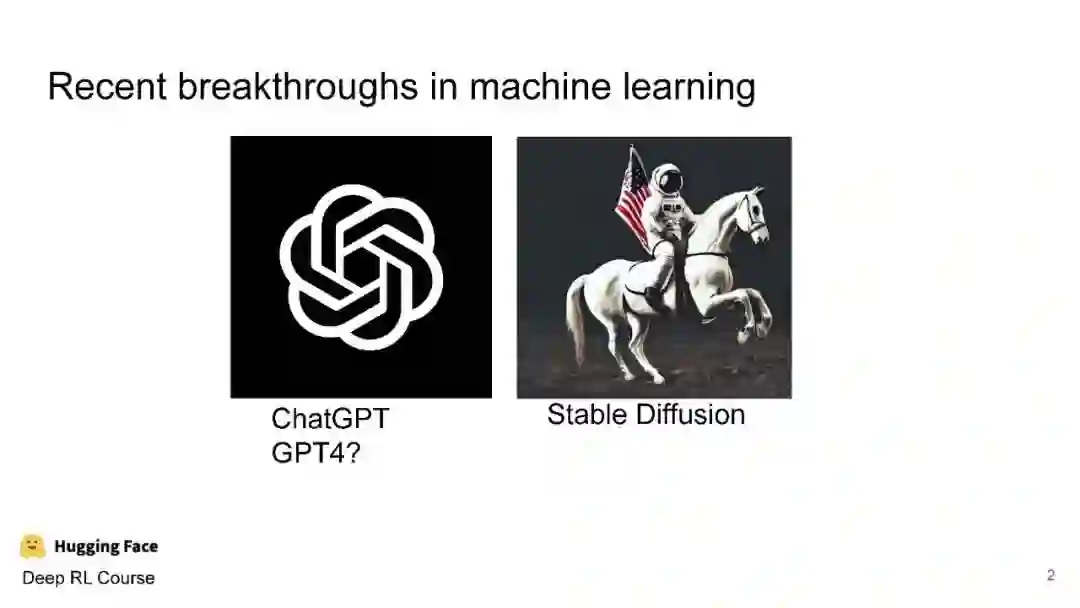 Recent breakthroughs in machine learning

ChatGPT
GPT4?

Stable Diffusion

Hugging Face
Deep RL Course

2